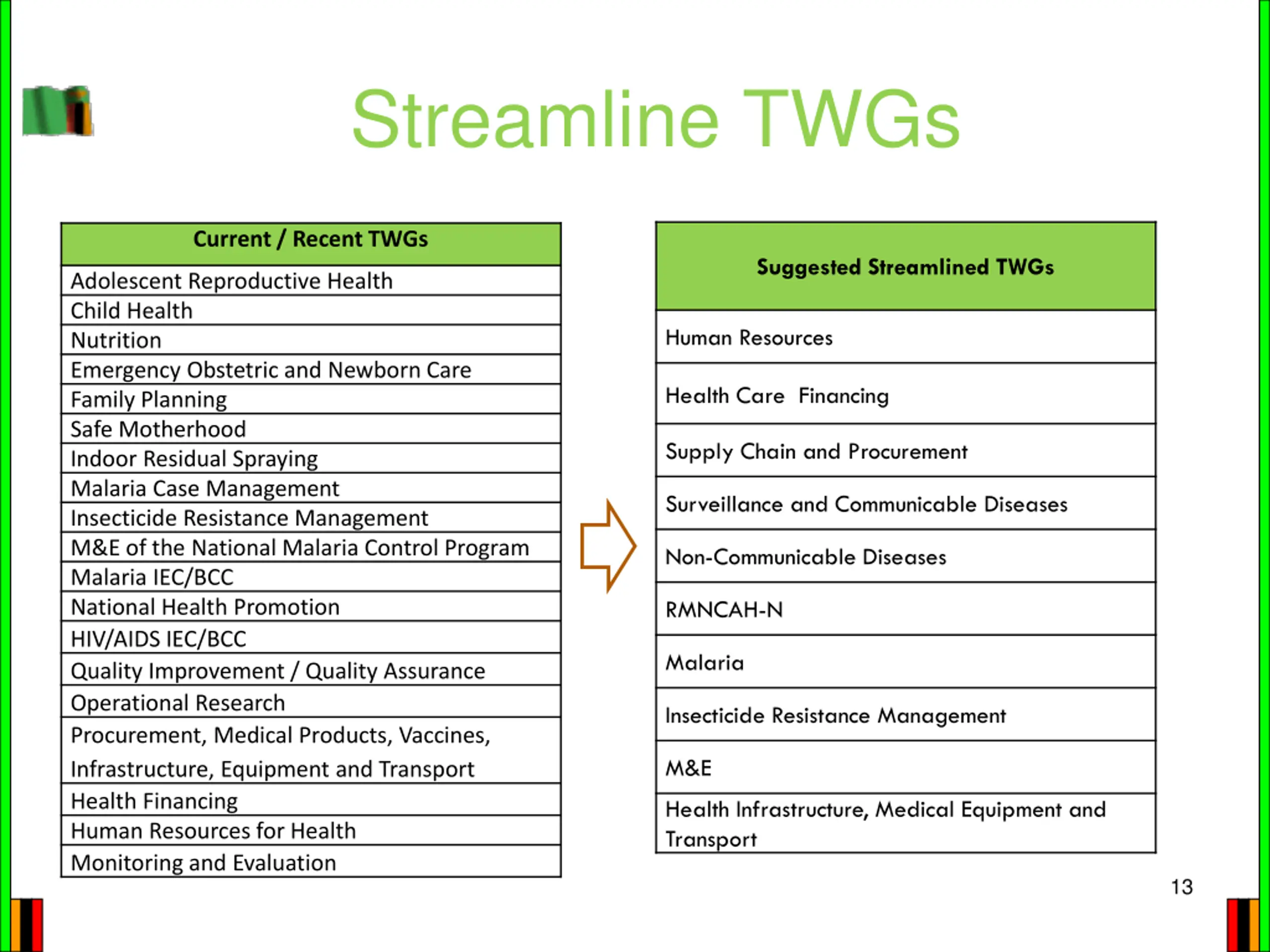 Streamline TWGs

| Current / Recent TWGs |
|---|
| Adolescent Reproductive Health |
| Child Health |
| Nutrition |
| Emergency Obstetric and Newborn Care |
| Family Planning |
| Safe Motherhood |
| Indoor Residual Spraying |
| Malaria Case Management |
| Insecticide Resistance Management |
| M&E of the National Malaria Control Program |
| Malaria IEC/BCC |
| National Health Promotion |
| HIV/AIDS IEC/BCC |
| Quality Improvement / Quality Assurance |
| Operational Research |
| Procurement, Medical Products, Vaccines, Infrastructure, Equipment and Transport |
| Health Financing |
| Human Resources for Health |
| Monitoring and Evaluation |

| Suggested Streamlined TWGs |
|---|
| Human Resources |
| Health Care Financing |
| Supply Chain and Procurement |
| Surveillance and Communicable Diseases |
| Non-Communicable Diseases |
| RMNCAH-N |
| Malaria |
| Insecticide Resistance Management |
| M&E |
| Health Infrastructure, Medical Equipment and Transport |

13